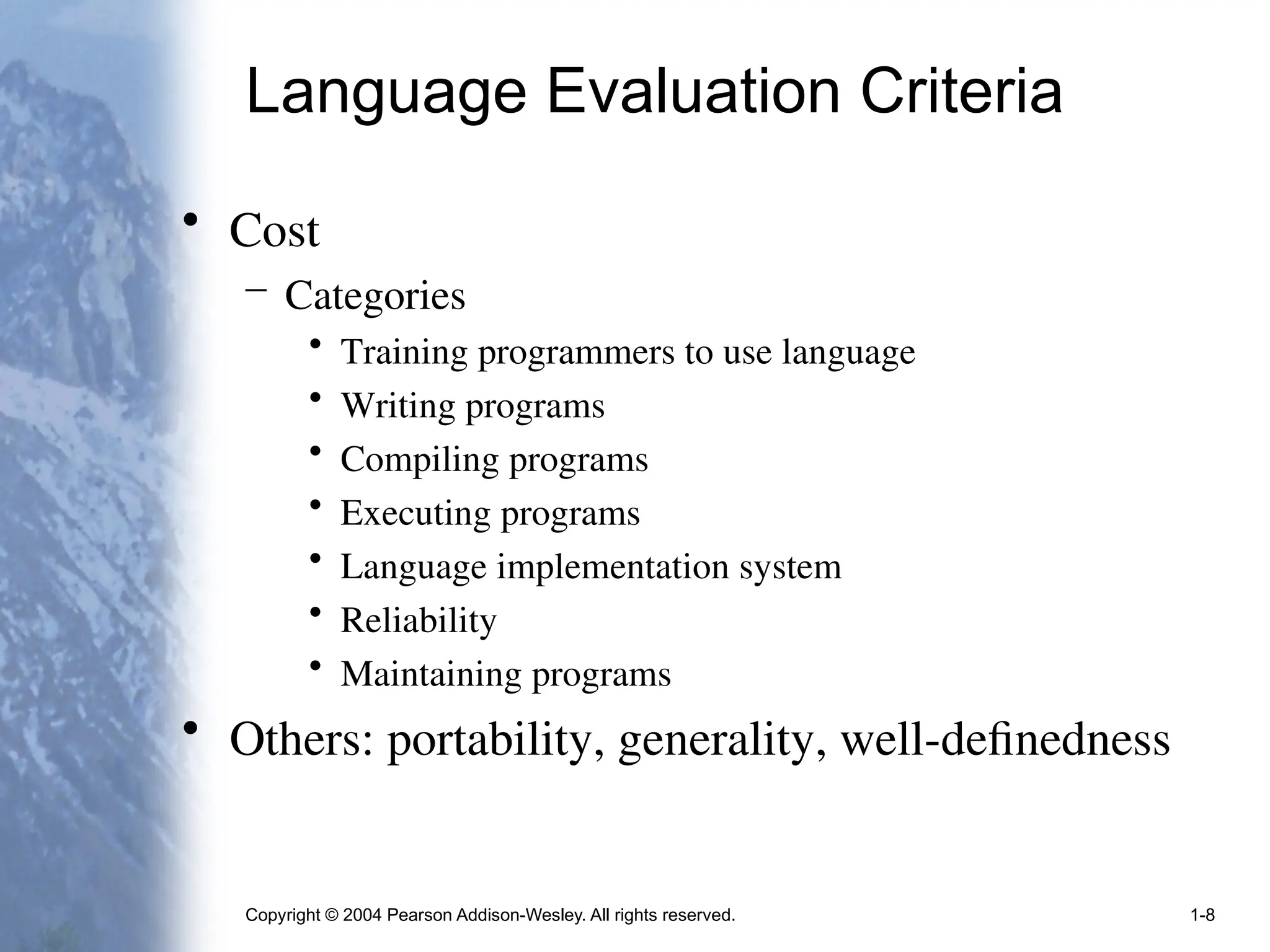 Language Evaluation Criteria

• Cost
  – Categories
    • Training programmers to use language
    • Writing programs
    • Compiling programs
    • Executing programs
    • Language implementation system
    • Reliability
    • Maintaining programs
• Others: portability, generality, well-definedness

Copyright © 2004 Pearson Addison-Wesley. All rights reserved.

1-8